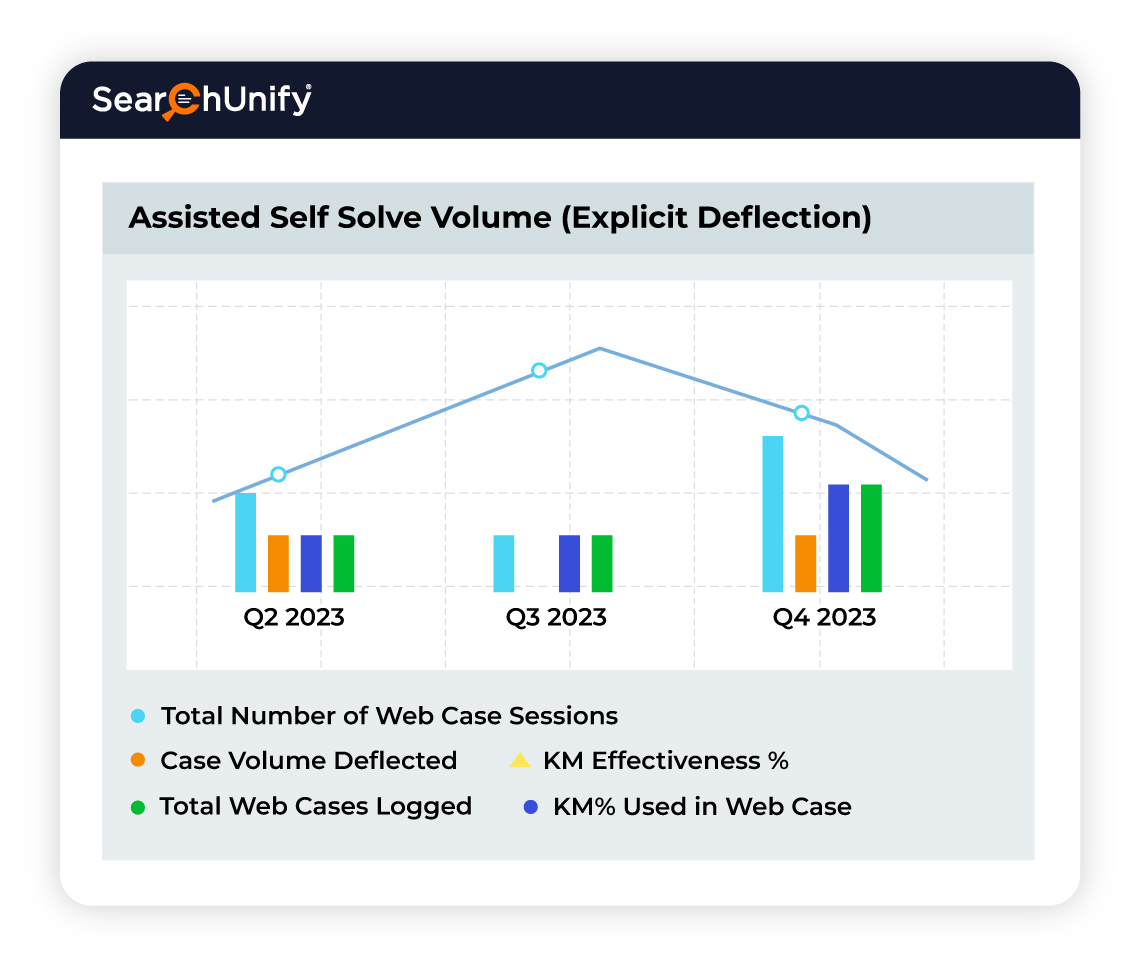 SearchUnify

Assisted Self Solve Volume (Explicit Deflection)

Q2 2023
Q3 2023
Q4 2023

Total Number of Web Case Sessions
Case Volume Deflected
KM Effectiveness %
Total Web Cases Logged
KM% Used in Web Case